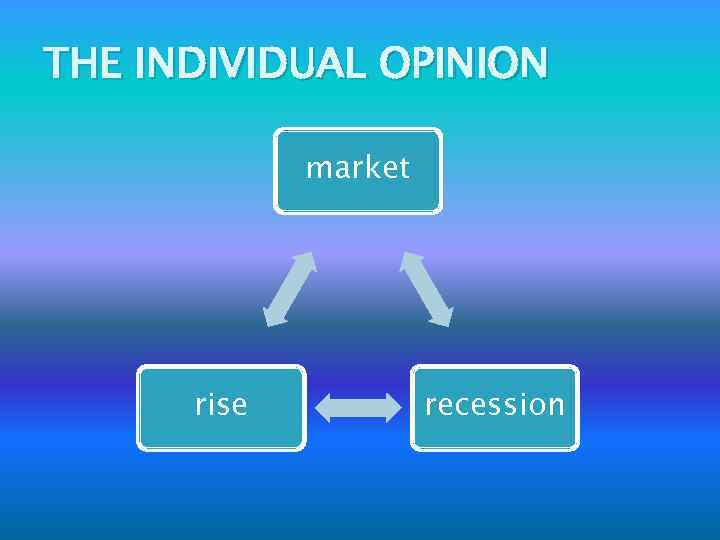 THE INDIVIDUAL OPINION

market

rise

recession